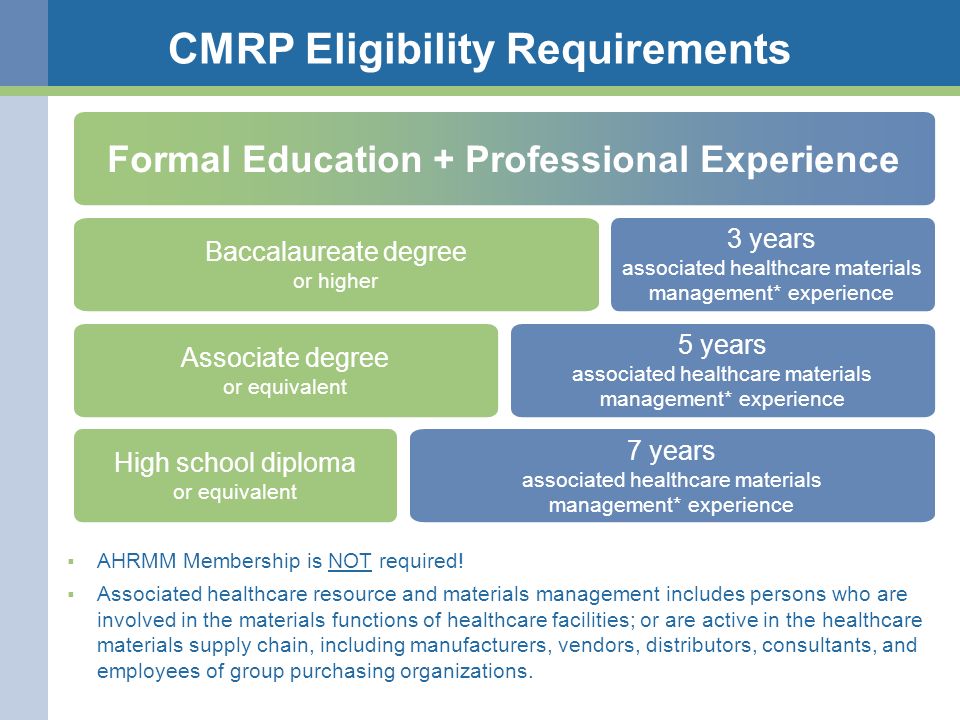 CMRP Eligibility Requirements

Formal Education + Professional Experience

Baccalaureate degree
or higher

3 years
associated healthcare materials management* experience

Associate degree
or equivalent

5 years
associated healthcare materials management* experience

High school diploma
or equivalent

7 years
associated healthcare materials management* experience

▪ AHRMM Membership is NOT required!

▪ Associated healthcare resource and materials management includes persons who are involved in the materials functions of healthcare facilities; or are active in the healthcare materials supply chain, including manufacturers, vendors, distributors, consultants, and employees of group purchasing organizations.